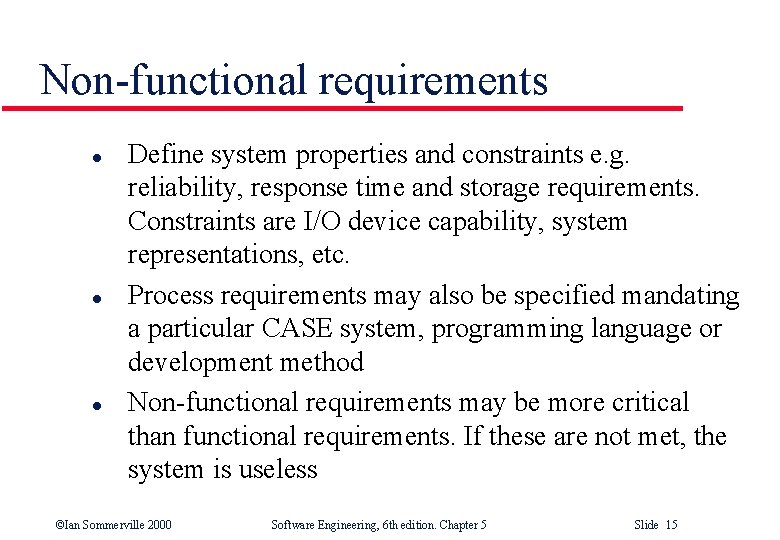 Non-functional requirements

- Define system properties and constraints e.g. reliability, response time and storage requirements. Constraints are I/O device capability, system representations, etc.
- Process requirements may also be specified mandating a particular CASE system, programming language or development method
- Non-functional requirements may be more critical than functional requirements. If these are not met, the system is useless

©Ian Sommerville 2000 Software Engineering, 6th edition. Chapter 5 Slide 15